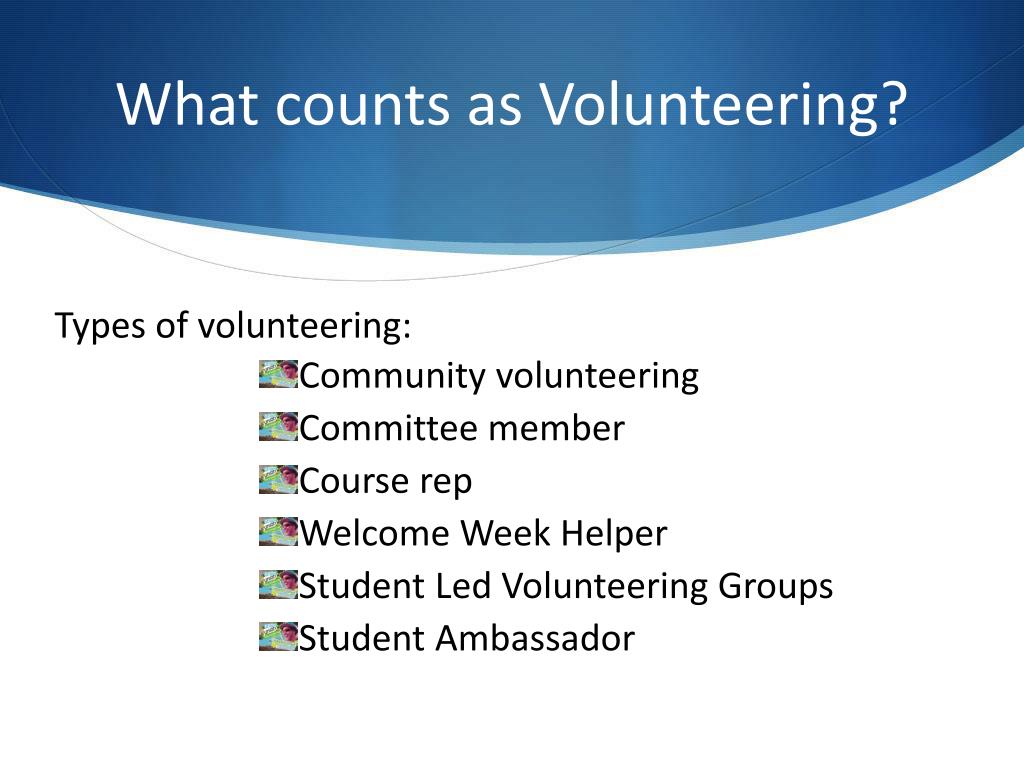 What counts as Volunteering?

Types of volunteering:

Community volunteering
Committee member
Course rep
Welcome Week Helper
Student Led Volunteering Groups
Student Ambassador